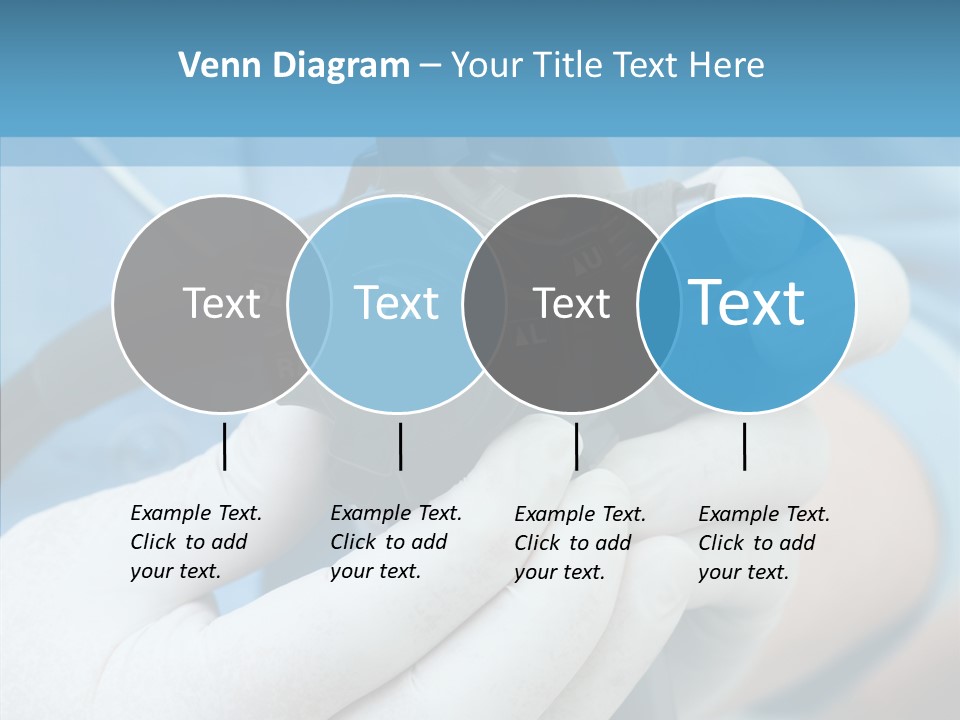 Venn Diagram – Your Title Text Here

Text

Text

Text

Text

Example Text. Click to add your text.

Example Text. Click to add your text.

Example Text. Click to add your text.

Example Text. Click to add your text.